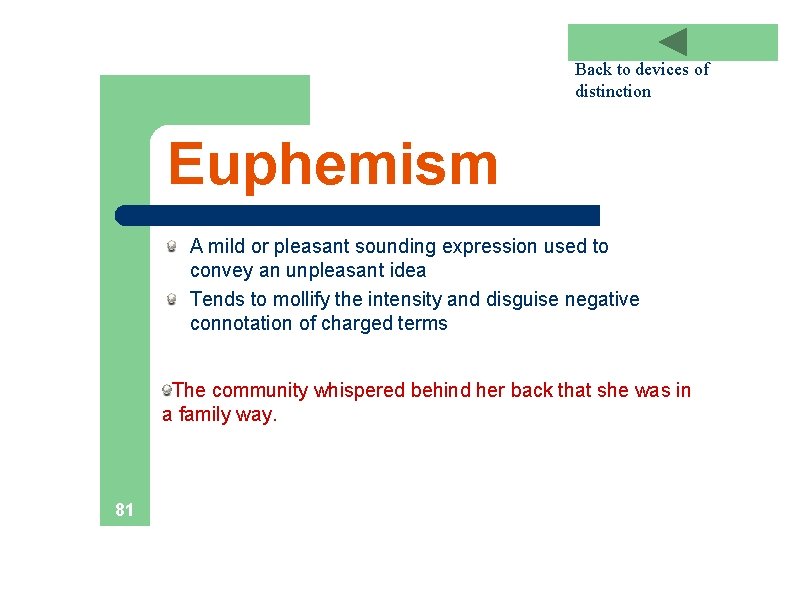 Back to devices of distinction

Euphemism

A mild or pleasant sounding expression used to convey an unpleasant idea

Tends to mollify the intensity and disguise negative connotation of charged terms

The community whispered behind her back that she was in a family way.

81